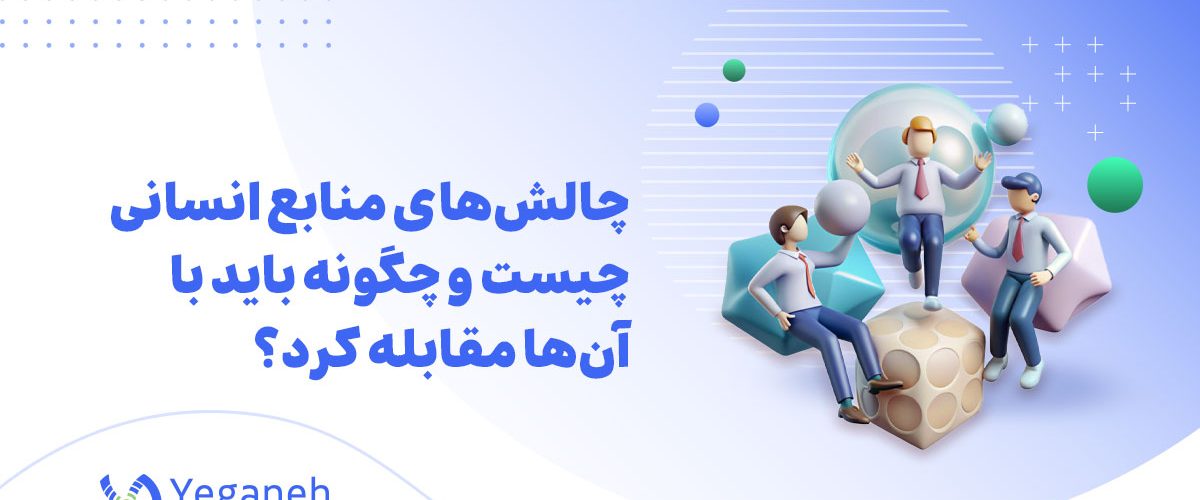 چالش‌های منابع انسانی چیست و چگونه باید با آن‌ها مقابله کرد؟

Yeganeh